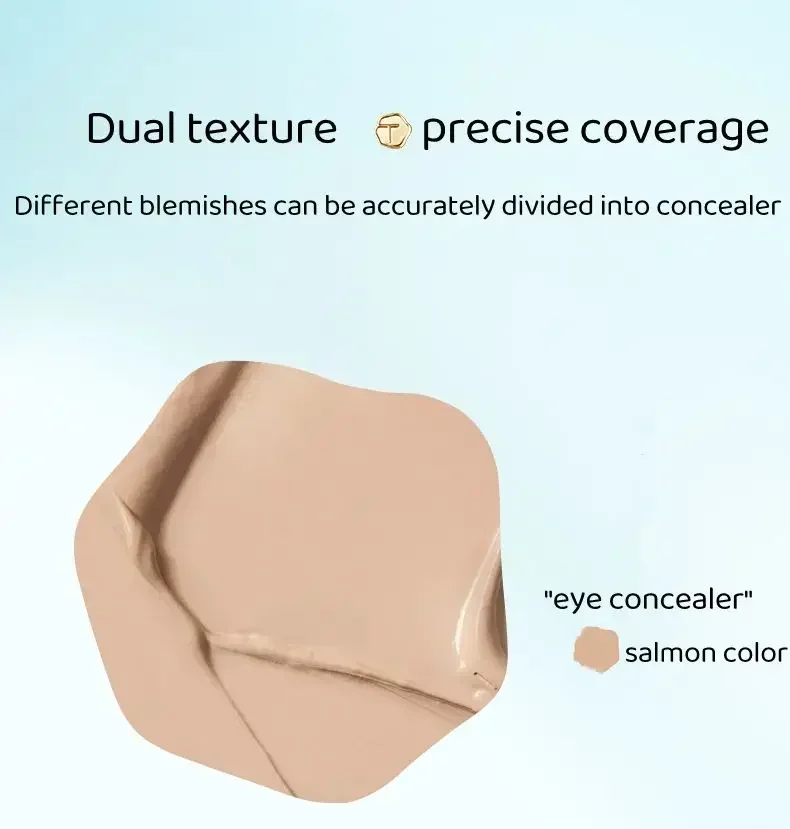 Dual texture T precise coverage

Different blemishes can be accurately divided into concealer

"eye concealer"

salmon color